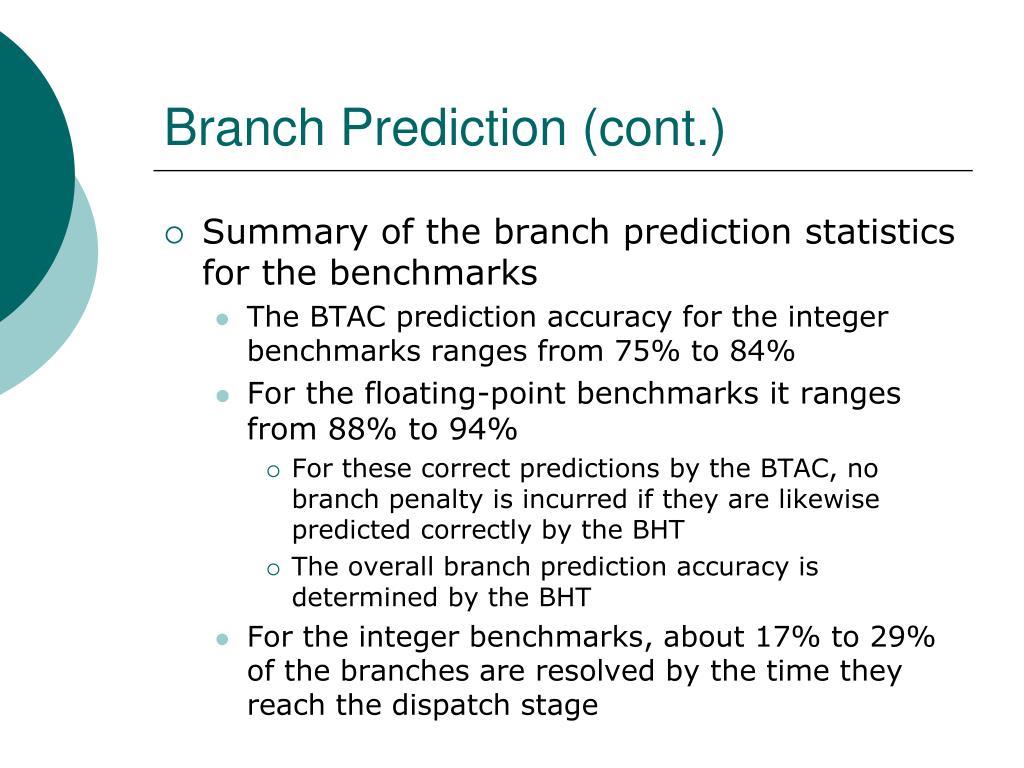 Branch Prediction (cont.)

Summary of the branch prediction statistics for the benchmarks

The BTAC prediction accuracy for the integer benchmarks ranges from 75% to 84%

For the floating-point benchmarks it ranges from 88% to 94%

For these correct predictions by the BTAC, no branch penalty is incurred if they are likewise predicted correctly by the BHT

The overall branch prediction accuracy is determined by the BHT

For the integer benchmarks, about 17% to 29% of the branches are resolved by the time they reach the dispatch stage